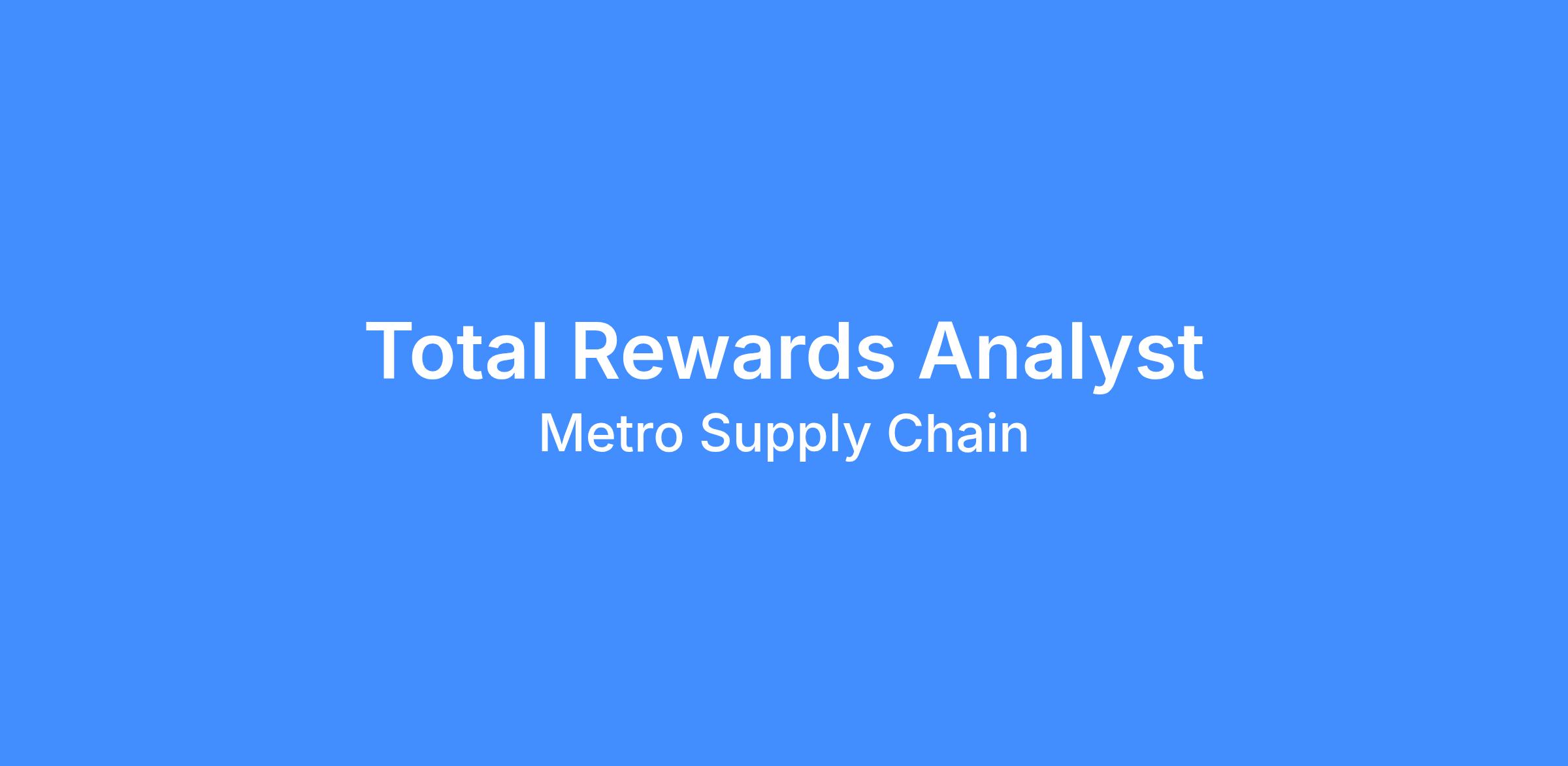 Total Rewards Analyst
Metro Supply Chain